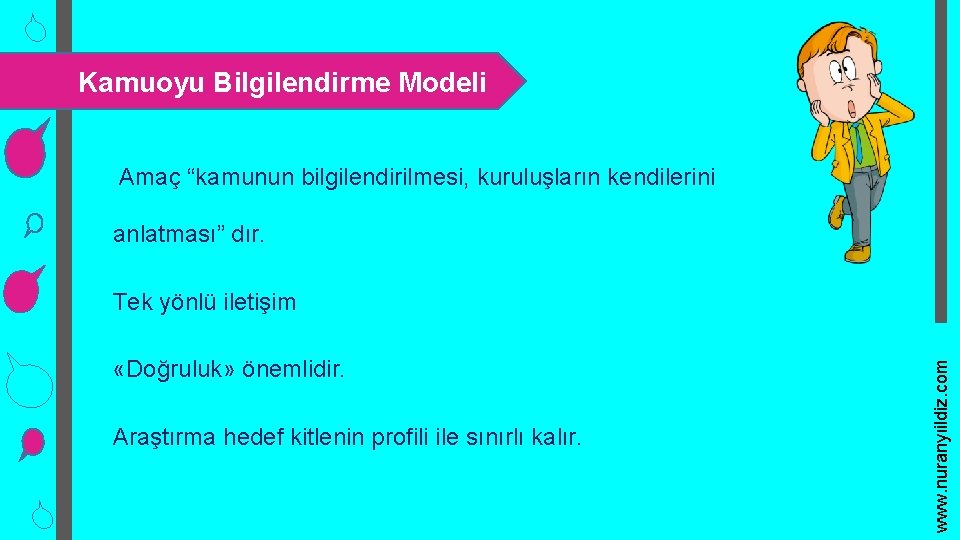 Kamuoyu Bilgilendirme Modeli

Amaç “kamunun bilgilendirilmesi, kuruluşların kendilerini anlatması” dır.

Tek yönlü iletişim

«Doğruluk» önemlidir.

Araştırma hedef kitlenin profili ile sınırlı kalır.

www.nuranyildiz.com